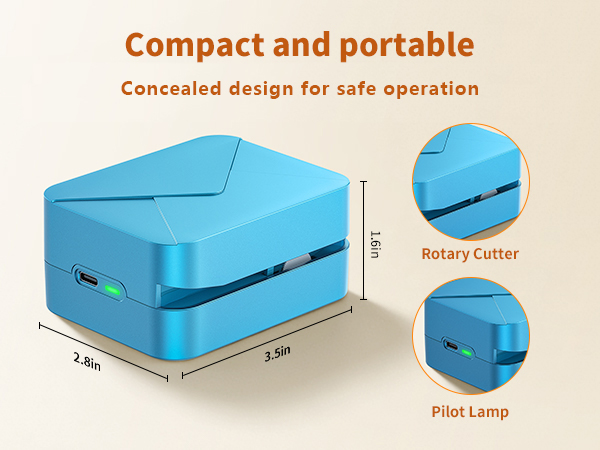 Compact and portable

Concealed design for safe operation

1.6in

2.8in

3.5in

Rotary Cutter

Pilot Lamp